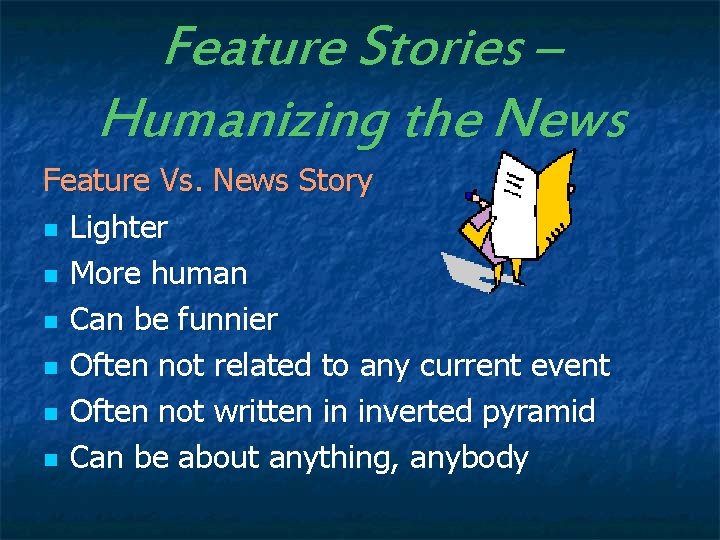 Feature Stories – Humanizing the News

Feature Vs. News Story

- Lighter
- More human
- Can be funnier
- Often not related to any current event
- Often not written in inverted pyramid
- Can be about anything, anybody